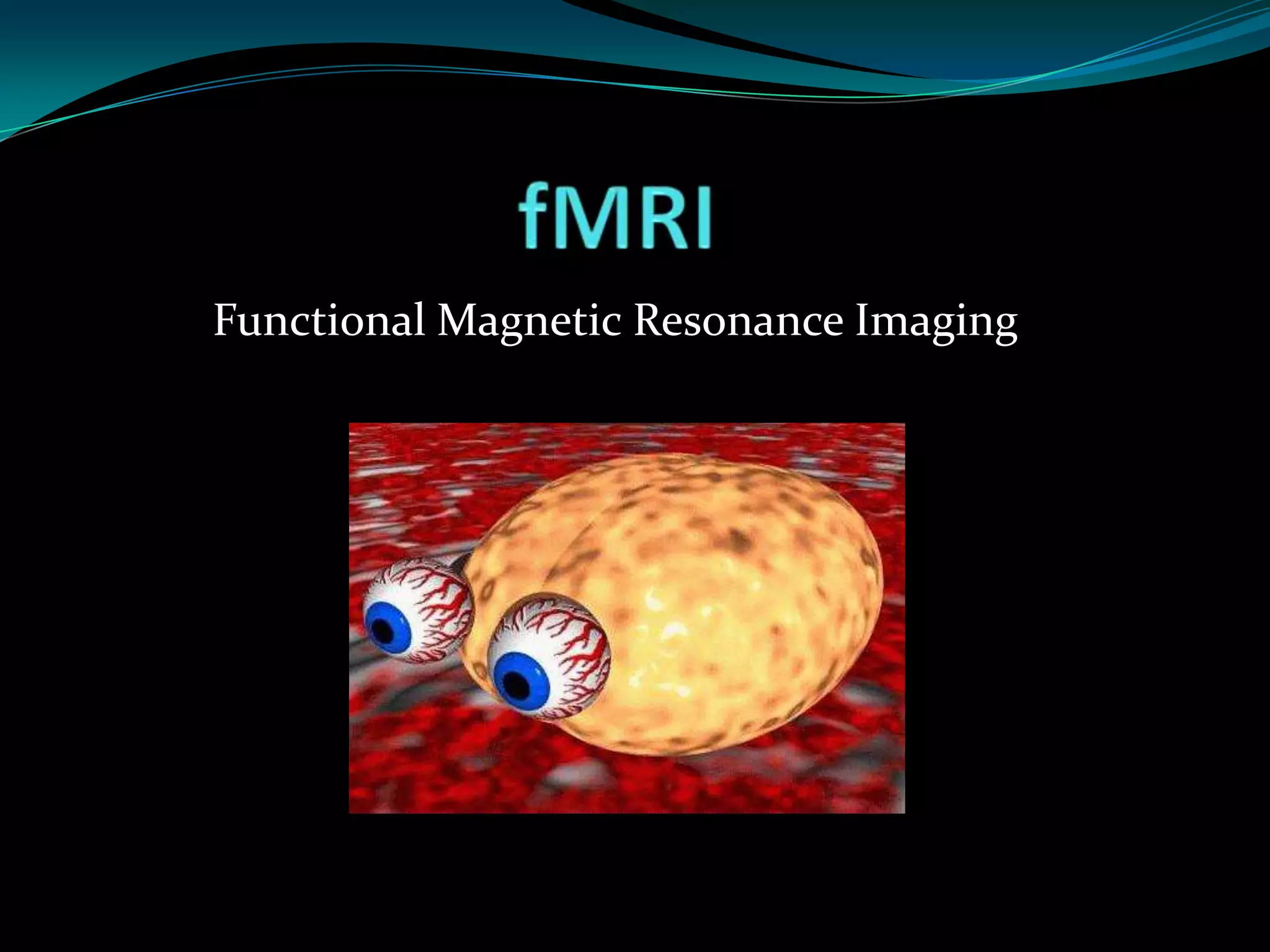 fMRI

Functional Magnetic Resonance Imaging